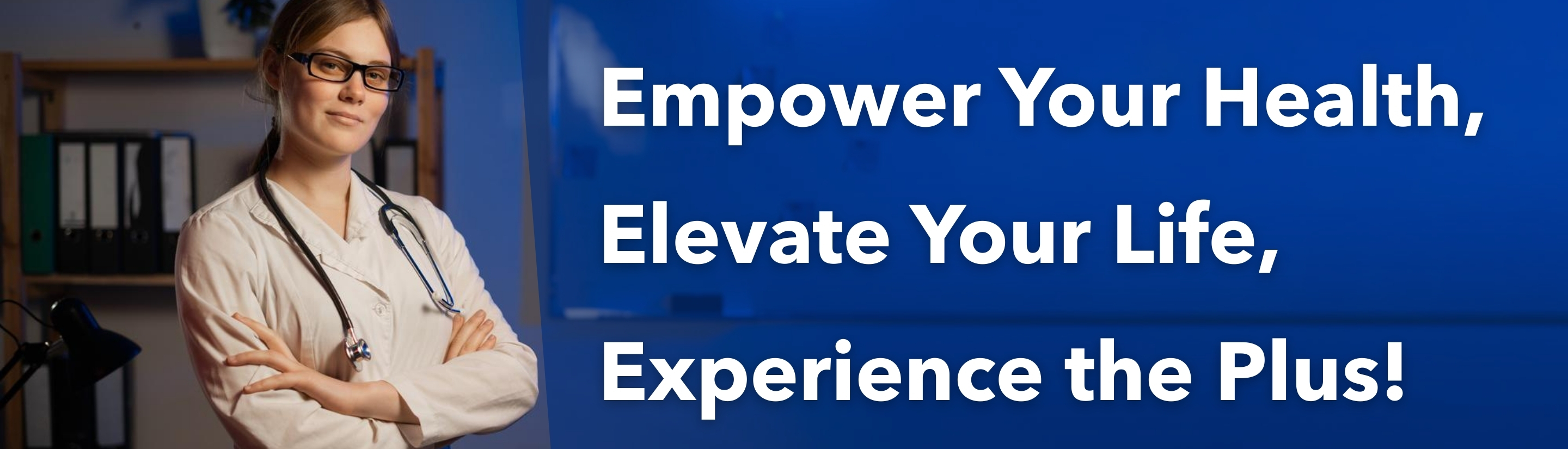 Empower Your Health,
Elevate Your Life,
Experience the Plus!